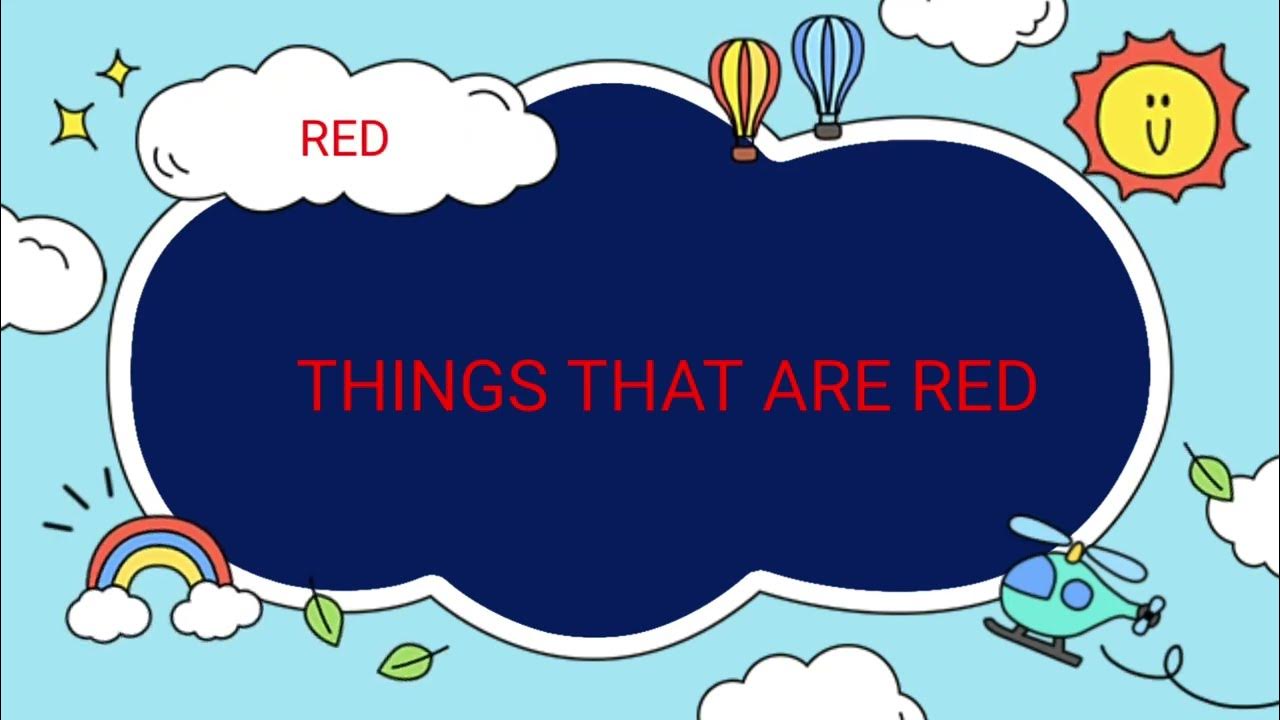 RED

THINGS THAT ARE RED